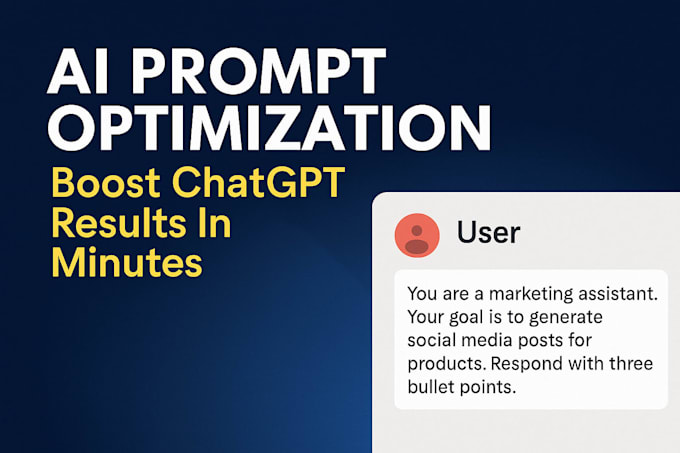 AI PROMPT OPTIMIZATION

Boost ChatGPT Results In Minutes

User

You are a marketing assistant. Your goal is to generate social media posts for products. Respond with three bullet points.